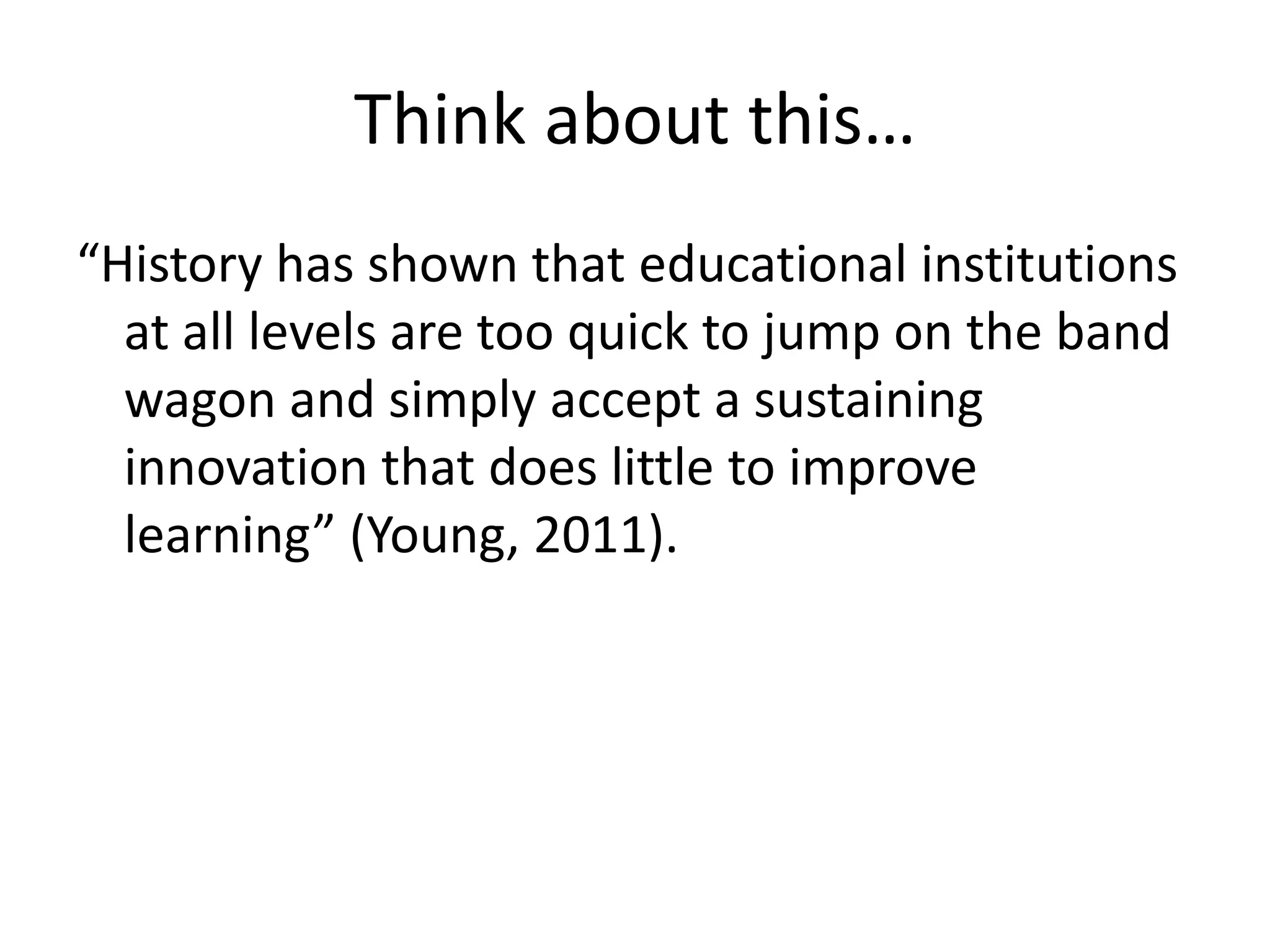 Think about this…

“History has shown that educational institutions at all levels are too quick to jump on the band wagon and simply accept a sustaining innovation that does little to improve learning” (Young, 2011).